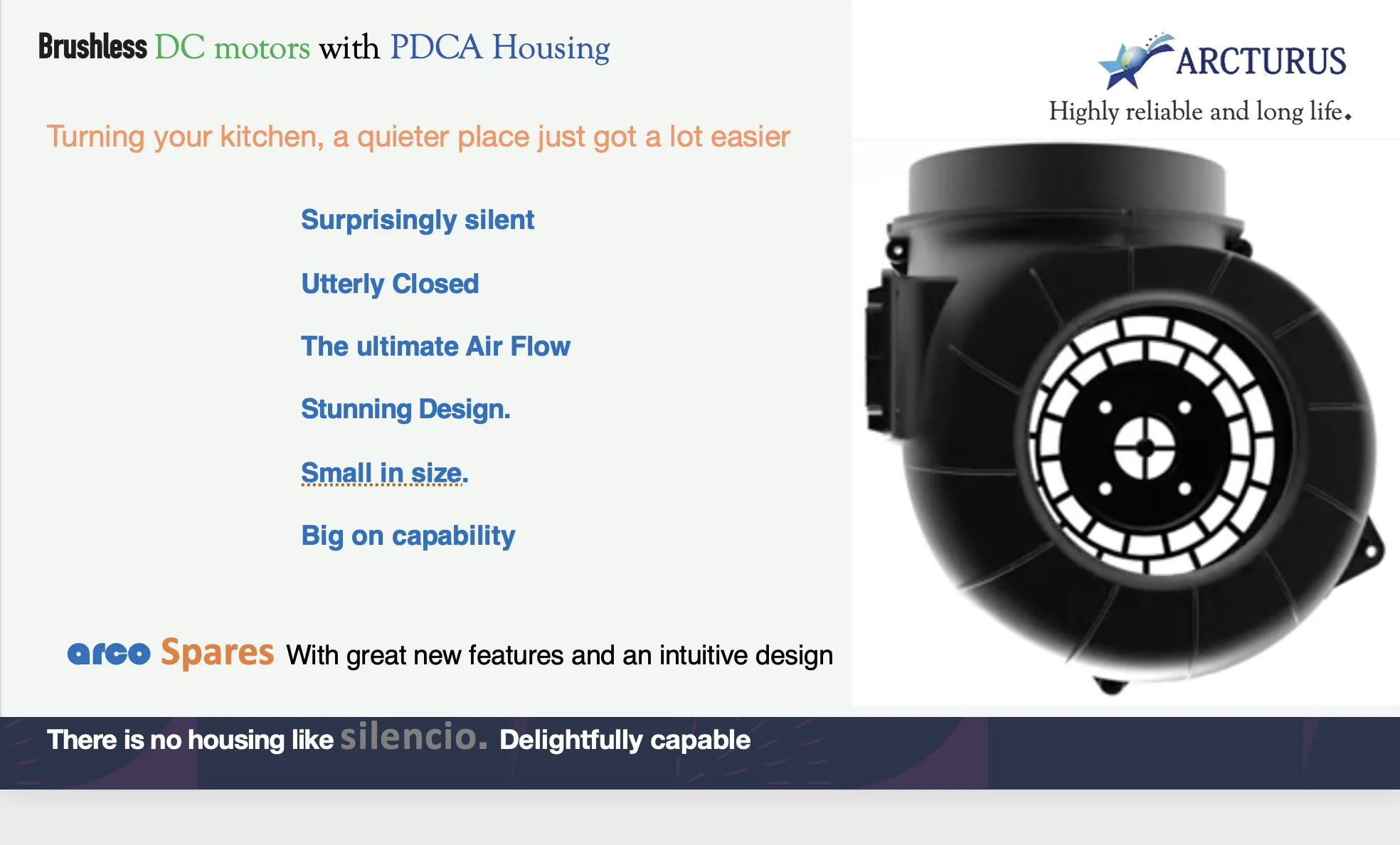 Brushless DC motors with PDCA Housing

ARCTURUS
Highly reliable and long life.

Turning your kitchen, a quieter place just got a lot easier

Surprisingly silent

Utterly Closed

The ultimate Air Flow

Stunning Design.

Small in size.

Big on capability

arco Spares With great new features and an intuitive design

There is no housing like silencio. Delightfully capable